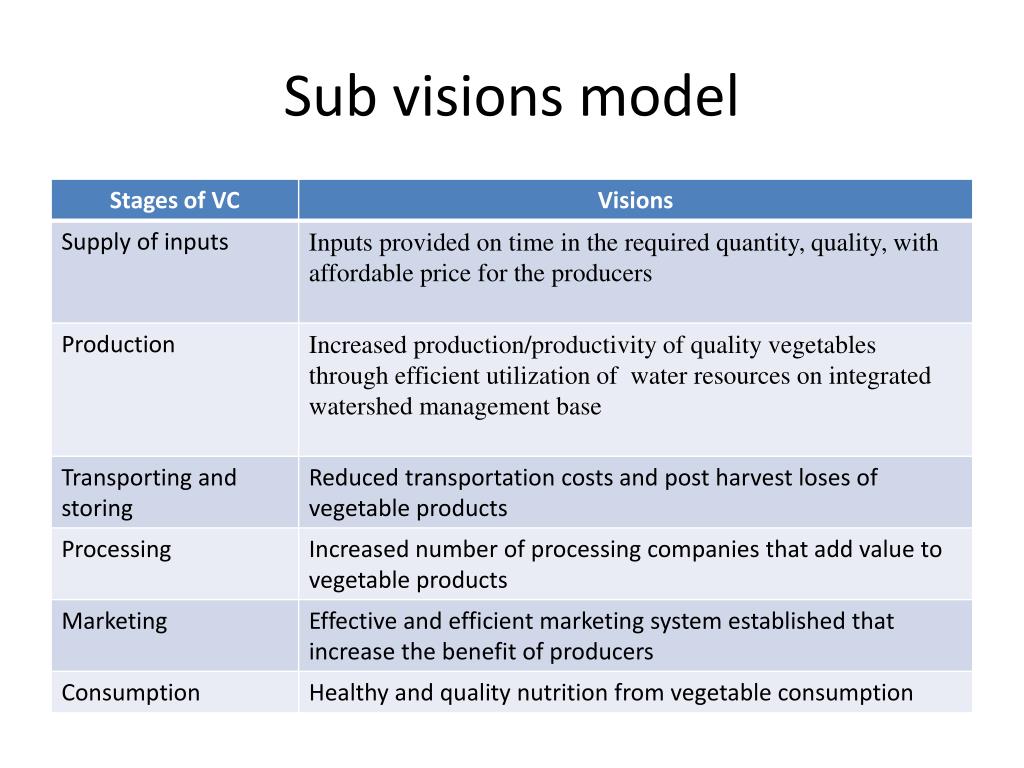 Sub visions model

| Stages of VC | Visions |
|---|---|
| Supply of inputs | Inputs provided on time in the required quantity, quality, with affordable price for the producers |
| Production | Increased production/productivity of quality vegetables through efficient utilization of water resources on integrated watershed management base |
| Transporting and storing | Reduced transportation costs and post harvest loses of vegetable products |
| Processing | Increased number of processing companies that add value to vegetable products |
| Marketing | Effective and efficient marketing system established that increase the benefit of producers |
| Consumption | Healthy and quality nutrition from vegetable consumption |